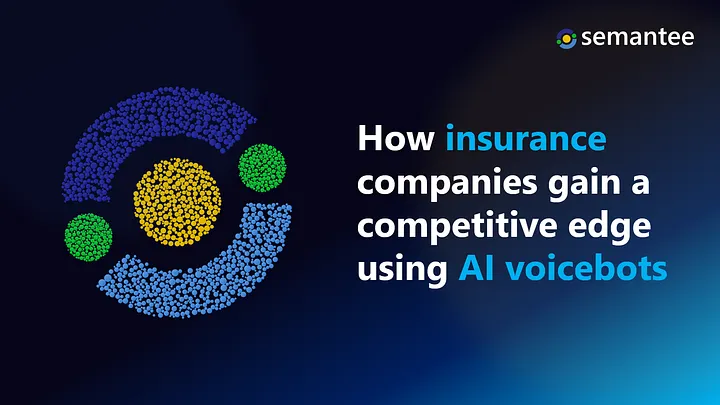 semantee

How insurance companies gain a competitive edge using AI voicebots